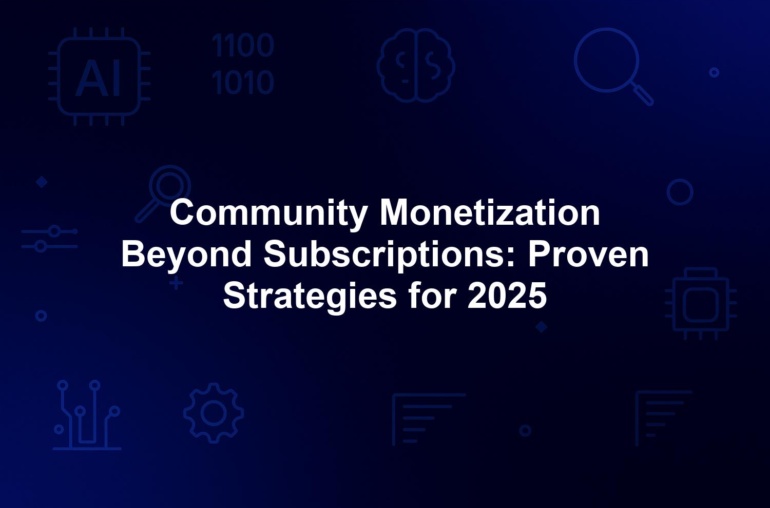 AI

1100
1010

Community Monetization Beyond Subscriptions: Proven Strategies for 2025